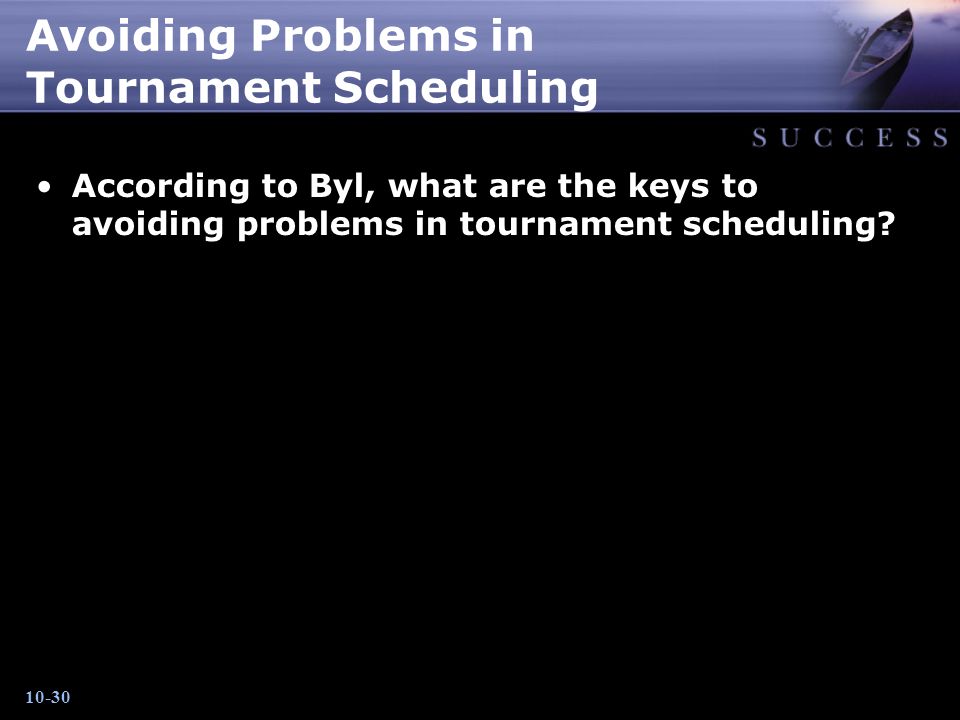 Avoiding Problems in Tournament Scheduling

SUCCESS

• According to Byl, what are the keys to avoiding problems in tournament scheduling?

10-30